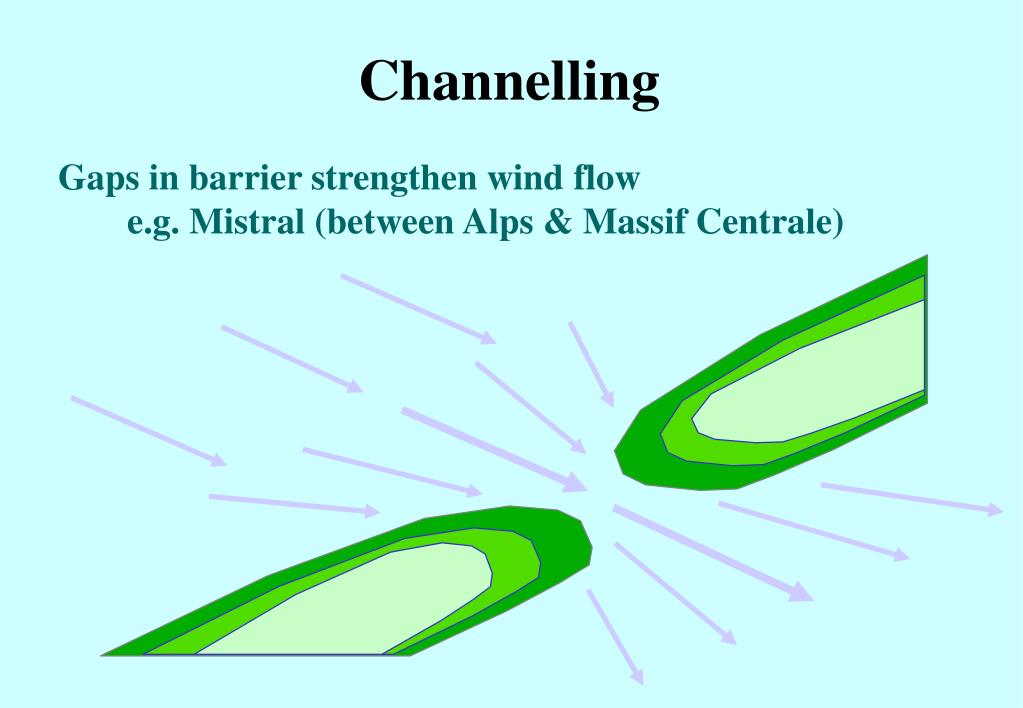 Channelling

Gaps in barrier strengthen wind flow
e.g. Mistral (between Alps & Massif Centrale)